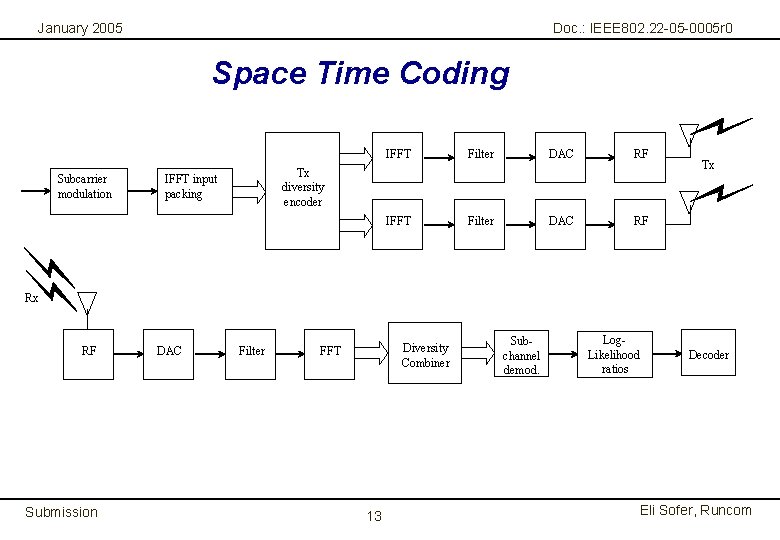 January 2005

Doc.: IEEE802.22-05-0005r0

Space Time Coding

Subcarrier modulation

IFFT input packing

Tx diversity encoder

IFFT

Filter

DAC

RF

Tx

IFFT

Filter

DAC

RF

Rx

RF

DAC

Filter

FFT

Diversity Combiner

Sub-channel demod.

Log-Likelihood ratios

Decoder

Submission

13

Eli Sofer, Runcom